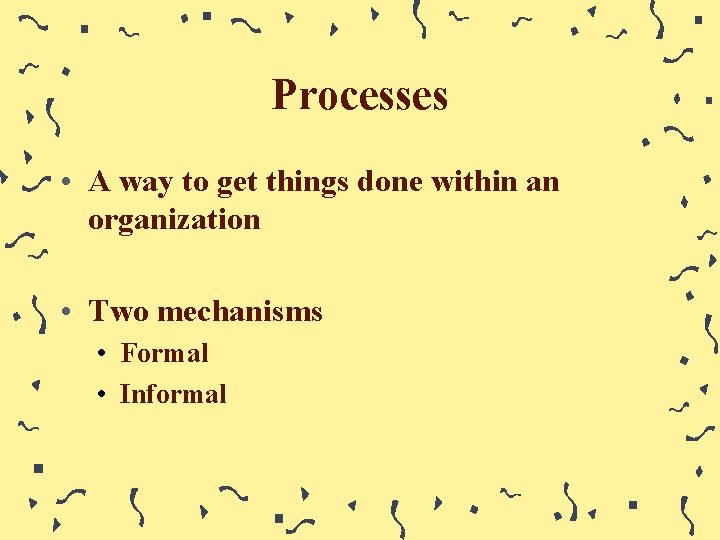 Processes

• A way to get things done within an organization

• Two mechanisms
  • Formal
  • Informal